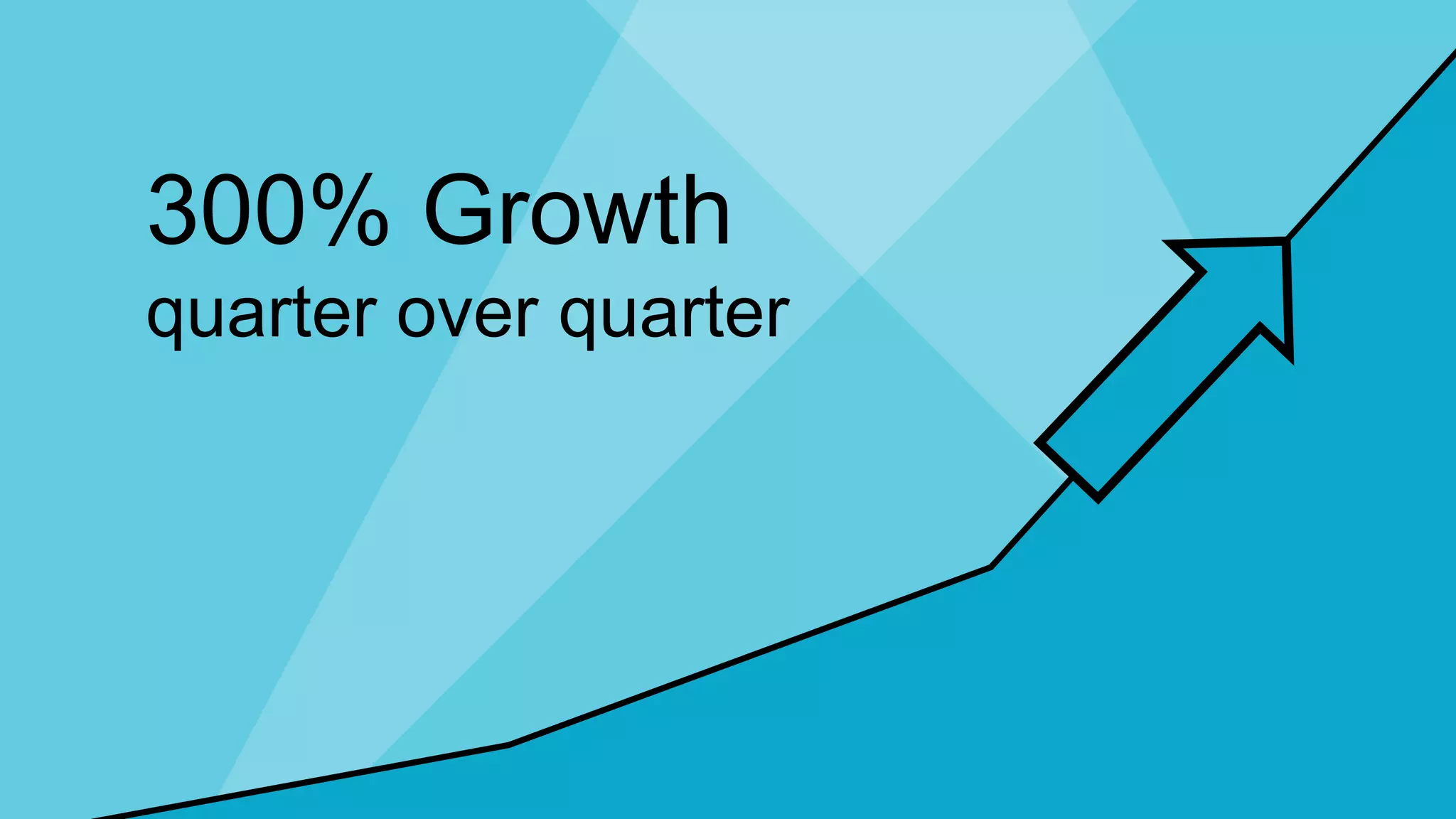 300% Growth
quarter over quarter